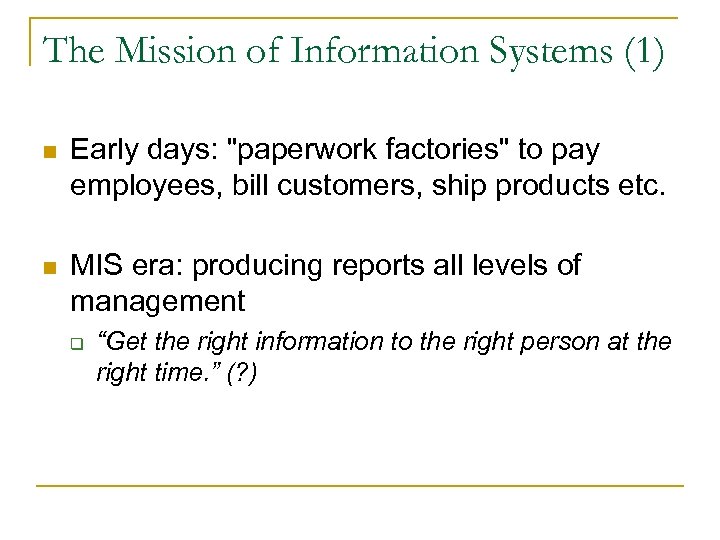 The Mission of Information Systems (1)

Early days: "paperwork factories" to pay employees, bill customers, ship products etc.

MIS era: producing reports all levels of management

“Get the right information to the right person at the right time.” (?)